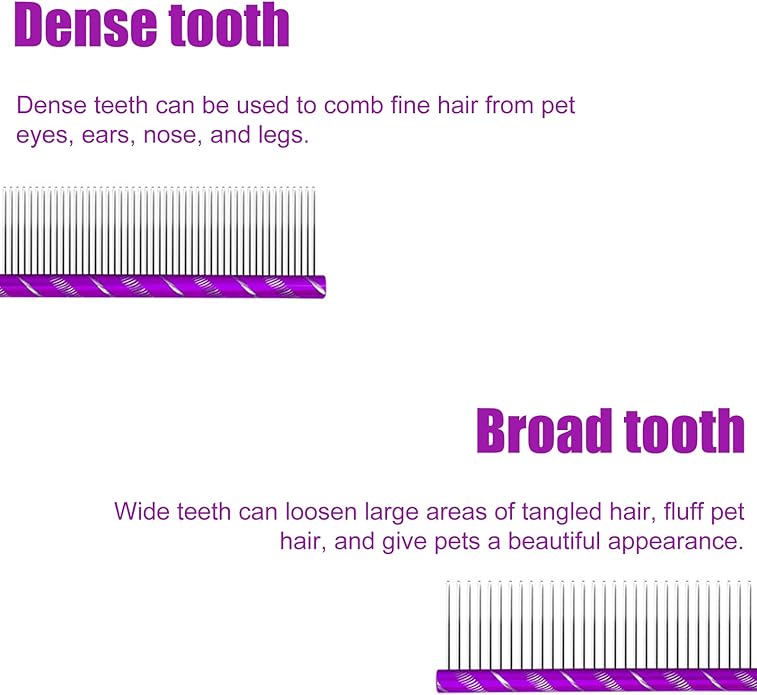 Dense tooth

Dense teeth can be used to comb fine hair from pet eyes, ears, nose, and legs.

Broad tooth

Wide teeth can loosen large areas of tangled hair, fluff pet hair, and give pets a beautiful appearance.